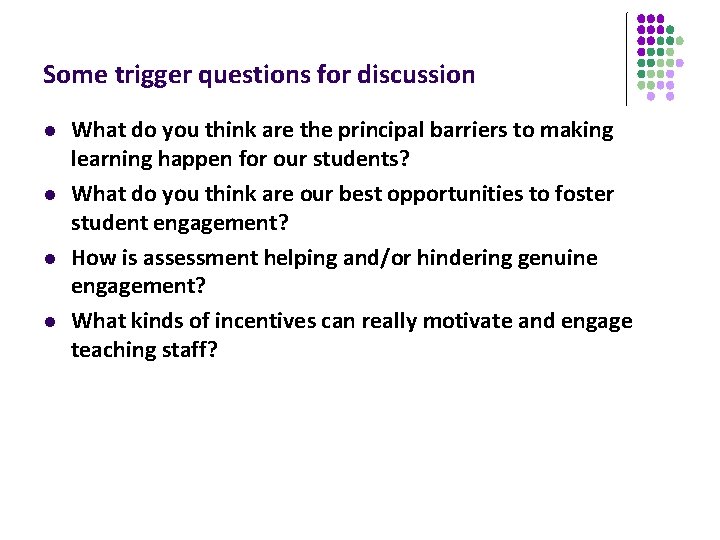 Some trigger questions for discussion

- What do you think are the principal barriers to making learning happen for our students?
- What do you think are our best opportunities to foster student engagement?
- How is assessment helping and/or hindering genuine engagement?
- What kinds of incentives can really motivate and engage teaching staff?